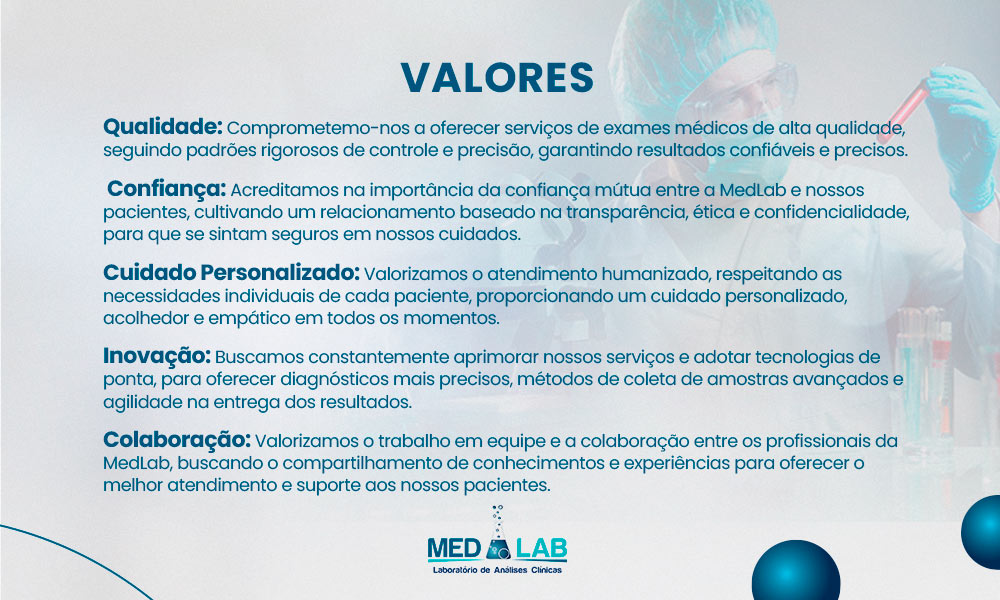 VALORES

Qualidade: Comprometemo-nos a oferecer serviços de exames médicos de alta qualidade, seguindo padrões rigorosos de controle e precisão, garantindo resultados confiáveis e precisos.

Confiança: Acreditamos na importância da confiança mútua entre a MedLab e nossos pacientes, cultivando um relacionamento baseado na transparência, ética e confidencialidade, para que se sintam seguros em nossos cuidados.

Cuidado Personalizado: Valorizamos o atendimento humanizado, respeitando as necessidades individuais de cada paciente, proporcionando um cuidado personalizado, acolhedor e empático em todos os momentos.

Inovação: Buscamos constantemente aprimorar nossos serviços e adotar tecnologias de ponta, para oferecer diagnósticos mais precisos, métodos de coleta de amostras avançados e agilidade na entrega dos resultados.

Colaboração: Valorizamos o trabalho em equipe e a colaboração entre os profissionais da MedLab, buscando o compartilhamento de conhecimentos e experiências para oferecer o melhor atendimento e suporte aos nossos pacientes.

MED LAB
Laboratório de Análises Clínicas